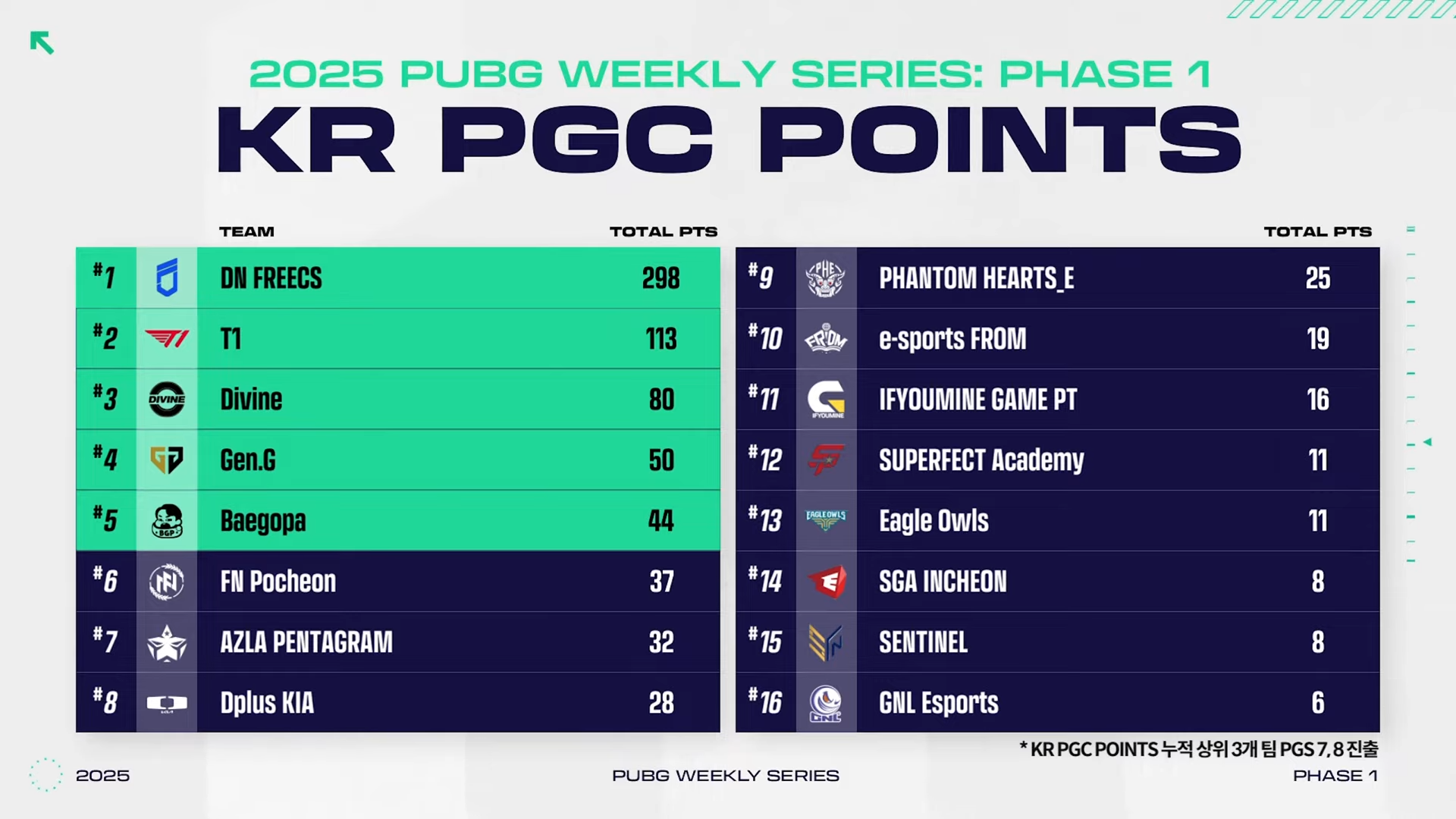 2025 PUBG WEEKLY SERIES: PHASE 1
KR PGC POINTS

| | TEAM | TOTAL PTS |
|---|---|---|
| #1 | DN FREECS | 298 |
| #2 | T1 | 113 |
| #3 | Divine | 80 |
| #4 | Gen.G | 50 |
| #5 | Baegopa | 44 |
| #6 | FN Pocheon | 37 |
| #7 | AZLA PENTAGRAM | 32 |
| #8 | Dplus KIA | 28 |

| | | TOTAL PTS |
|---|---|---|
| #9 | PHANTOM HEARTS_E | 25 |
| #10 | e-sports FROM | 19 |
| #11 | IFYOUMINE GAME PT | 16 |
| #12 | SUPERFECT Academy | 11 |
| #13 | Eagle Owls | 11 |
| #14 | SGA INCHEON | 8 |
| #15 | SENTINEL | 8 |
| #16 | GNL Esports | 6 |

* KR PGC POINTS 누적 상위 3개 팀 PGS 7, 8 진출

2025 PUBG WEEKLY SERIES PHASE 1